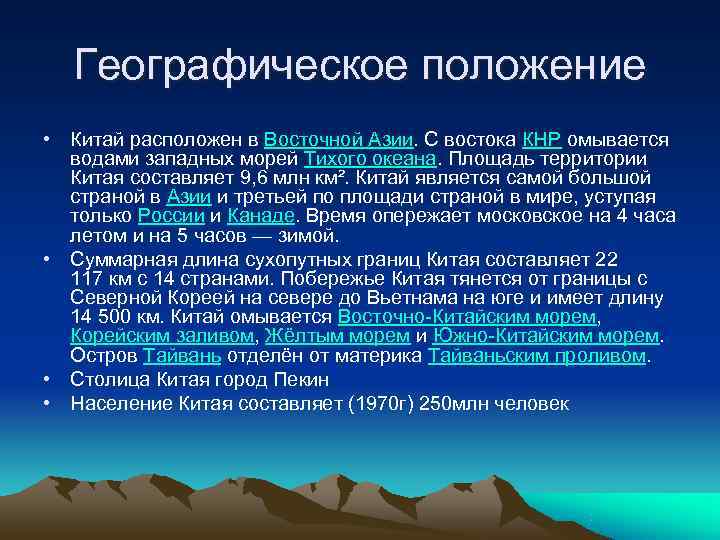 Географическое положение

• Китай расположен в Восточной Азии. С востока КНР омывается водами западных морей Тихого океана. Площадь территории Китая составляет 9,6 млн км². Китай является самой большой страной в Азии и третьей по площади страной в мире, уступая только России и Канаде. Время опережает московское на 4 часа летом и на 5 часов — зимой.

• Суммарная длина сухопутных границ Китая составляет 22 117 км с 14 странами. Побережье Китая тянется от границы с Северной Кореей на севере до Вьетнама на юге и имеет длину 14 500 км. Китай омывается Восточно-Китайским морем, Корейским заливом, Жёлтым морем и Южно-Китайским морем. Остров Тайвань отделён от материка Тайваньским проливом.

• Столица Китая город Пекин

• Население Китая составляет (1970г) 250млн человек